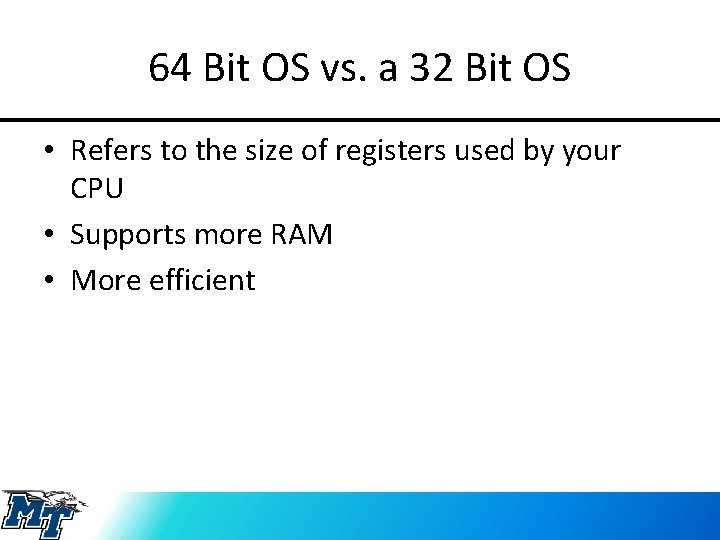 64 Bit OS vs. a 32 Bit OS

• Refers to the size of registers used by your CPU
• Supports more RAM
• More efficient

MT